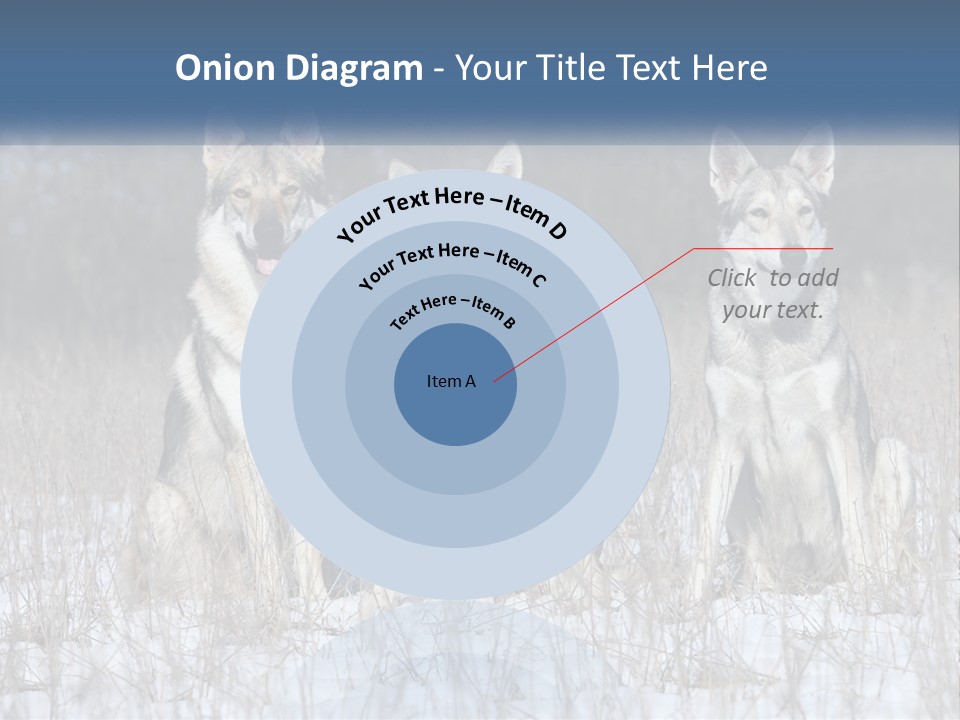 Onion Diagram - Your Title Text Here

Your Text Here – Item D

Your Text Here – Item C

Text Here – Item B

Item A

Click to add your text.